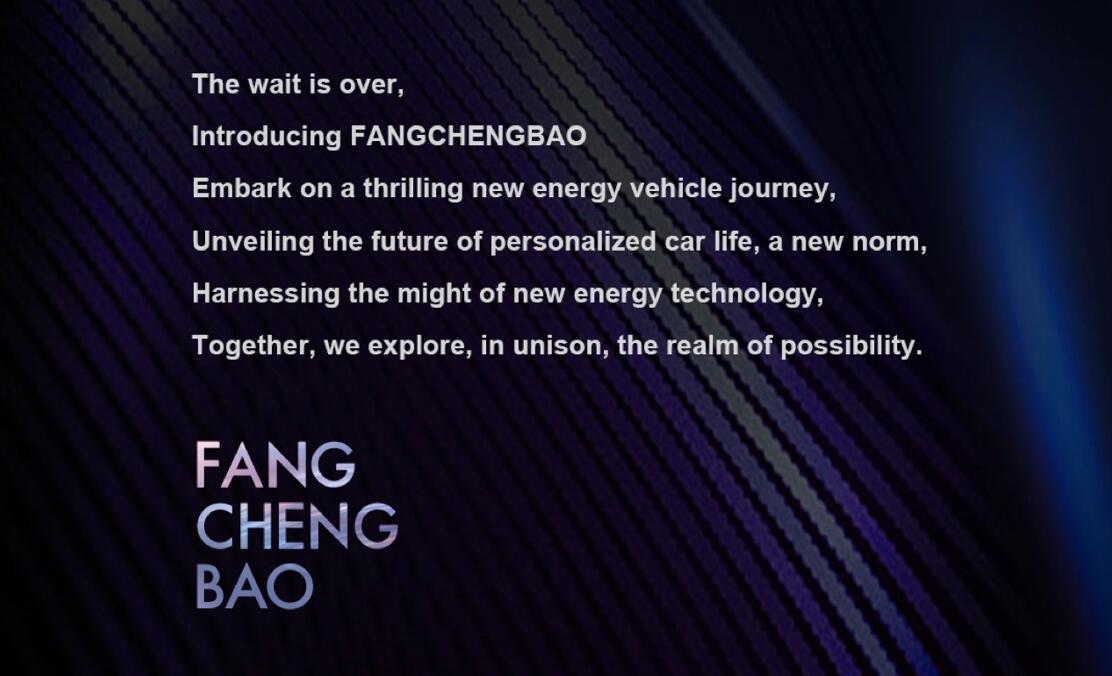 The wait is over,
Introducing FANGCHENGBAO
Embark on a thrilling new energy vehicle journey,
Unveiling the future of personalized car life, a new norm,
Harnessing the might of new energy technology,
Together, we explore, in unison, the realm of possibility.

FANG
CHENG
BAO